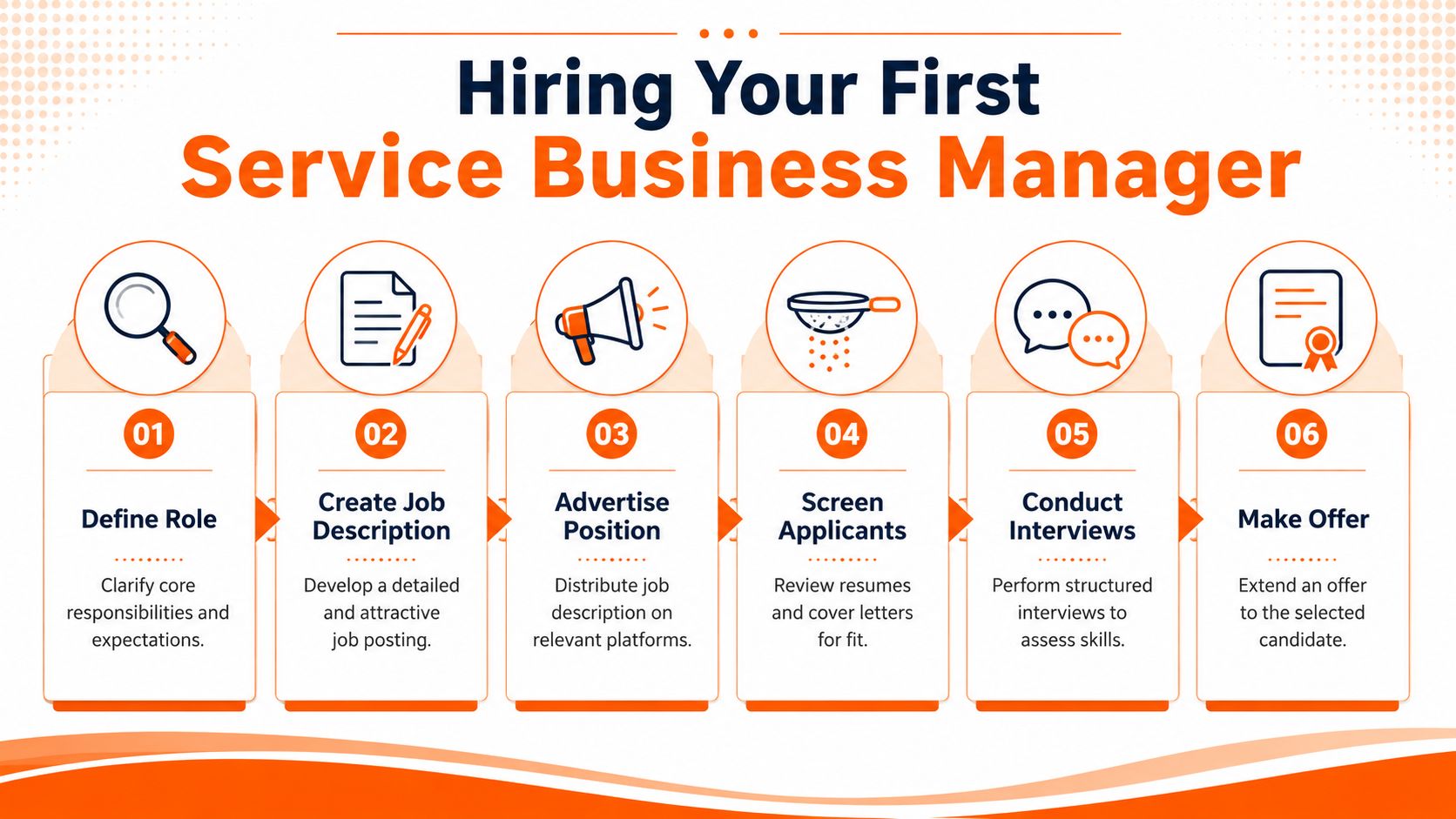 Hiring Your First
Service Business Manager

01
Define Role
Clarify core responsibilities and expectations.

02
Create Job Description
Develop a detailed and attractive job posting.

03
Advertise Position
Distribute job description on relevant platforms.

04
Screen Applicants
Review resumes and cover letters for fit.

05
Conduct Interviews
Perform structured interviews to assess skills.

06
Make Offer
Extend an offer to the selected candidate.